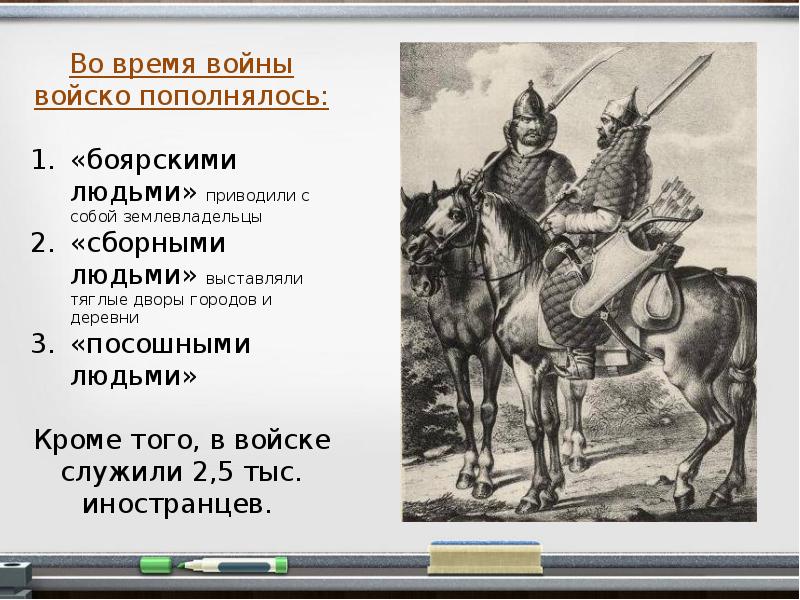 Во время войны войско пополнялось:

1. «боярскими людьми» приводили с собой землевладельцы
2. «сборными людьми» выставляли тяглые дворы городов и деревни
3. «посошными людьми»

Кроме того, в войске служили 2,5 тыс. иностранцев.